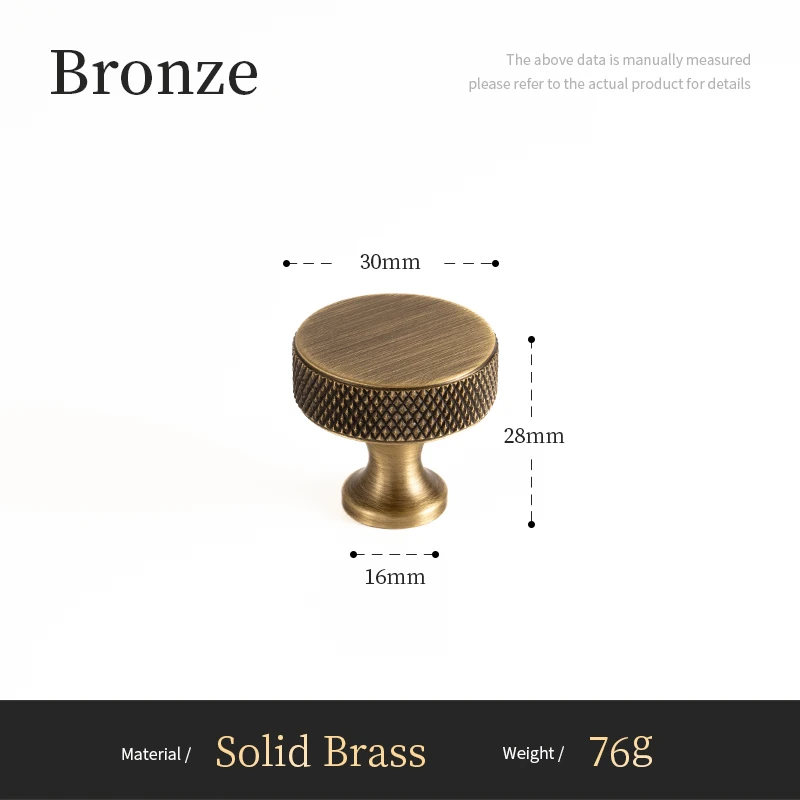 Bronze

The above data is manually measured
please refer to the actual product for details

30mm

28mm

16mm

Material / Solid Brass Weight / 76g